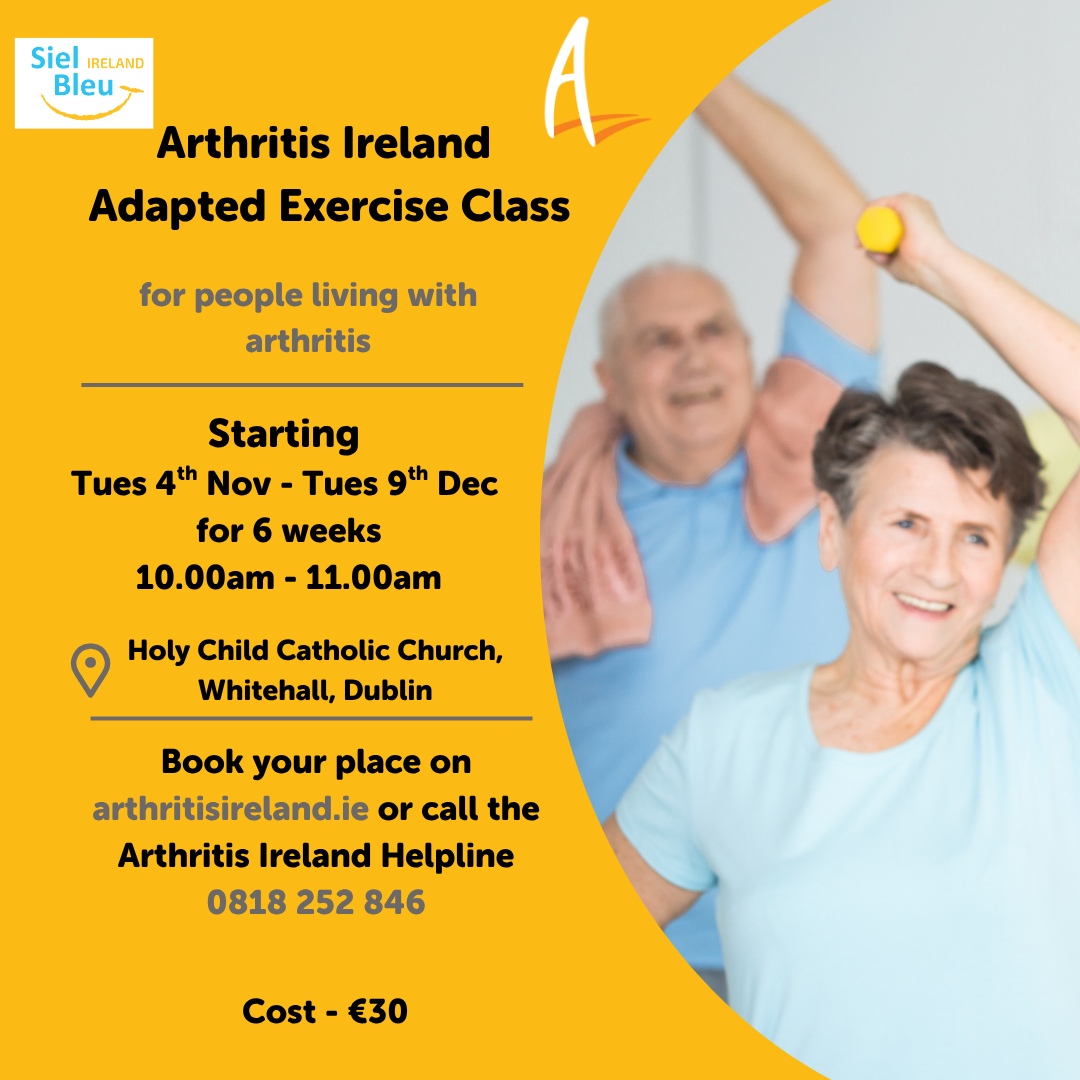 Siel Bleu IRELAND

A

Arthritis Ireland Adapted Exercise Class

for people living with arthritis

Starting
Tues 4$^{th}$ Nov - Tues 9$^{th}$ Dec
for 6 weeks
10.00am - 11.00am

Holy Child Catholic Church, Whitehall, Dublin

Book your place on arthritisireland.ie or call the Arthritis Ireland Helpline 0818 252 846

Cost - €30